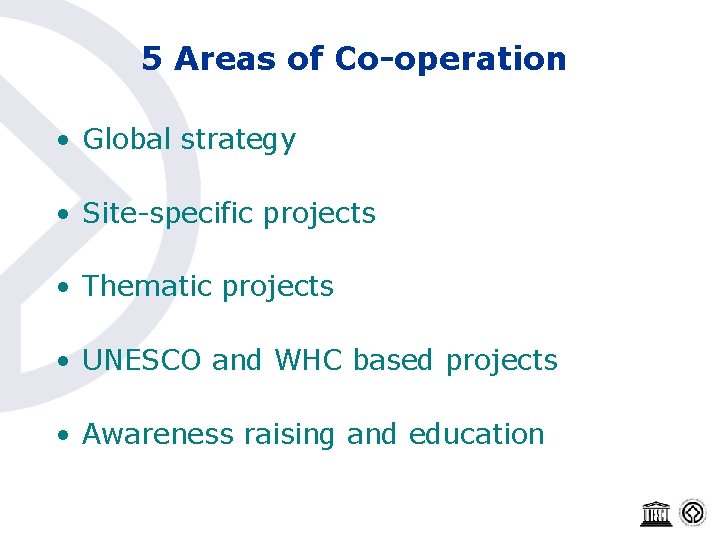 5 Areas of Co-operation

• Global strategy

• Site-specific projects

• Thematic projects

• UNESCO and WHC based projects

• Awareness raising and education

UNESCO